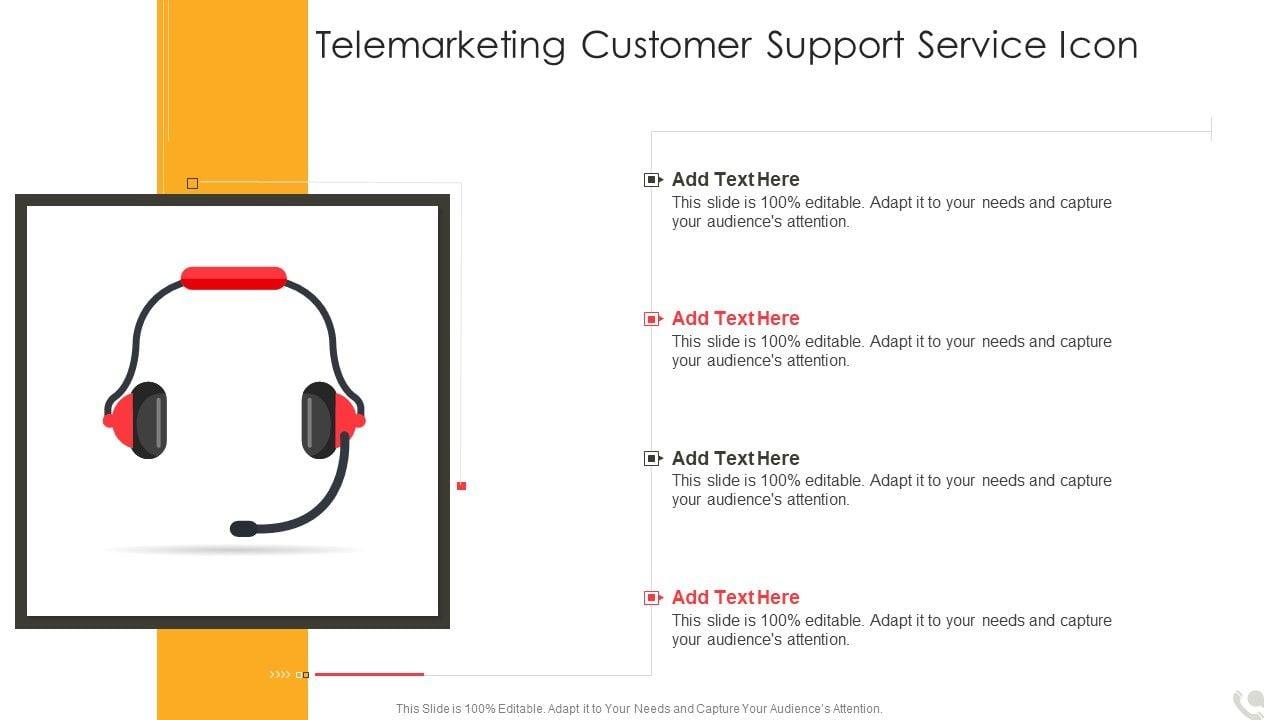 Telemarketing Customer Support Service Icon

Add Text Here
This slide is 100% editable. Adapt it to your needs and capture your audience's attention.

Add Text Here
This slide is 100% editable. Adapt it to your needs and capture your audience's attention.

Add Text Here
This slide is 100% editable. Adapt it to your needs and capture your audience's attention.

Add Text Here
This slide is 100% editable. Adapt it to your needs and capture your audience's attention.

This Slide is 100% Editable. Adapt it to Your Needs and Capture Your Audience's Attention.